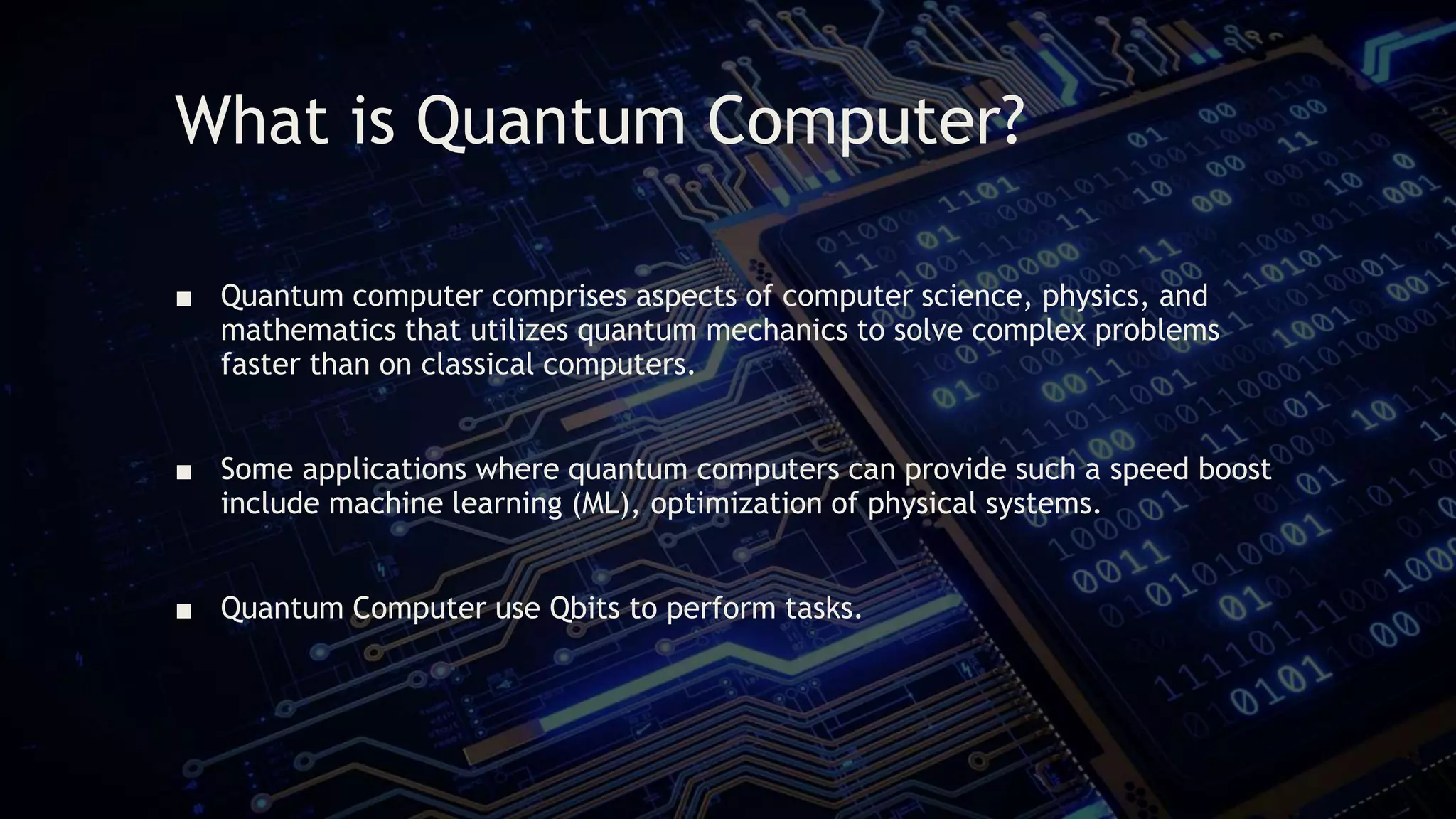 What is Quantum Computer?

■ Quantum computer comprises aspects of computer science, physics, and mathematics that utilizes quantum mechanics to solve complex problems faster than on classical computers.

■ Some applications where quantum computers can provide such a speed boost include machine learning (ML), optimization of physical systems.

■ Quantum Computer use Qbits to perform tasks.